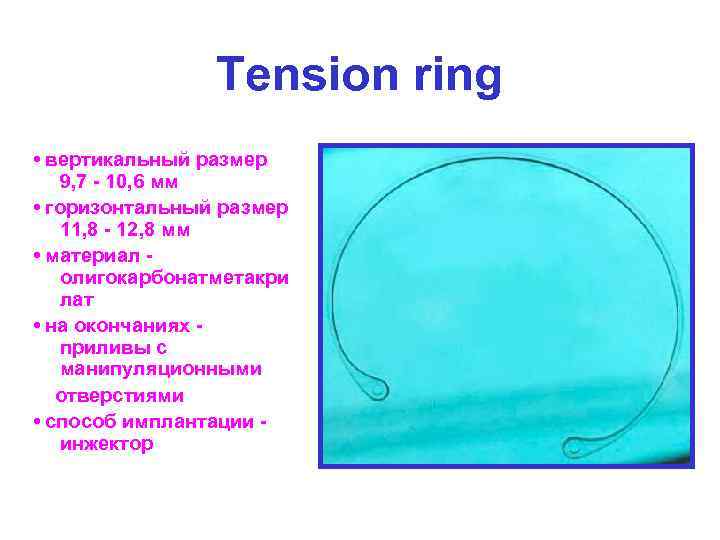 Tension ring

• вертикальный размер 9,7 - 10,6 мм
• горизонтальный размер 11,8 - 12,8 мм
• материал - олигокарбонатметакрилат
• на окончаниях - приливы с манипуляционными отверстиями
• способ имплантации - инжектор